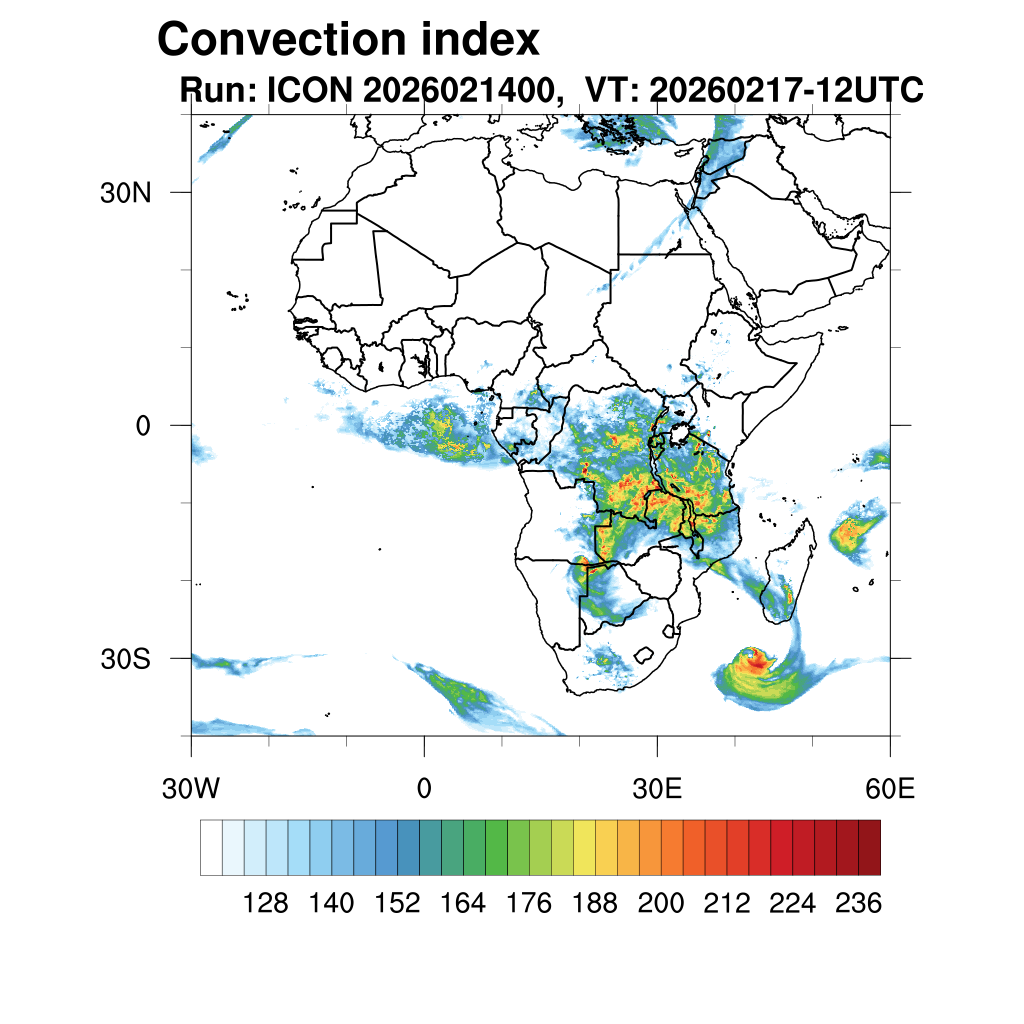 Convection index
Run: ICON 2026021400, VT: 20260217-12UTC

30N
0
30S

30W
0
30E
60E

128 140 152 164 176 188 200 212 224 236